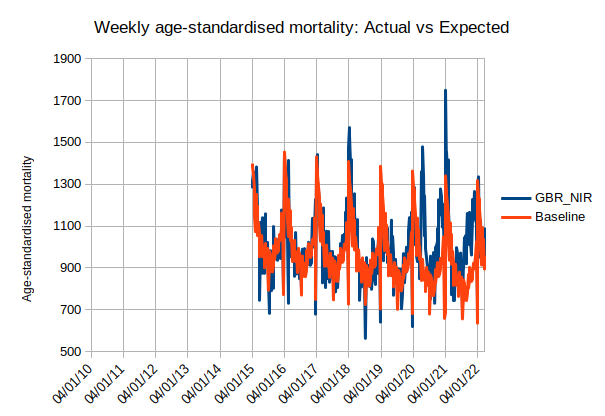 Weekly age-standardised mortality: Actual vs Expected

Age-standardised mortality

1900
1700
1500
1300
1100
900
700
500

04/01/10
04/01/11
04/01/12
04/01/13
04/01/14
04/01/15
04/01/16
04/01/17
04/01/18
04/01/19
04/01/20
04/01/21
04/01/22

GBR_NIR
Baseline